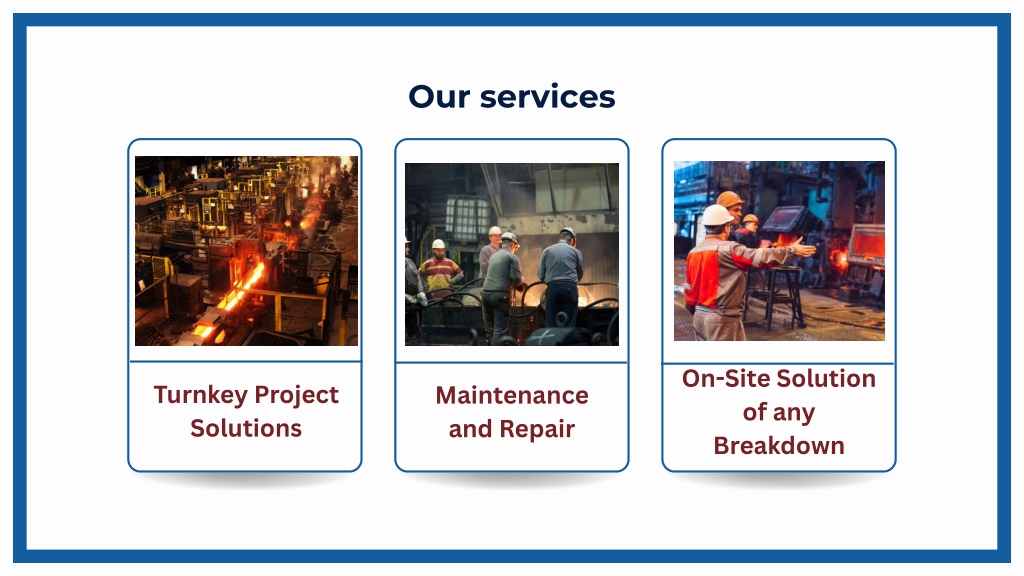 Our services

Turnkey Project Solutions

Maintenance and Repair

On-Site Solution of any Breakdown